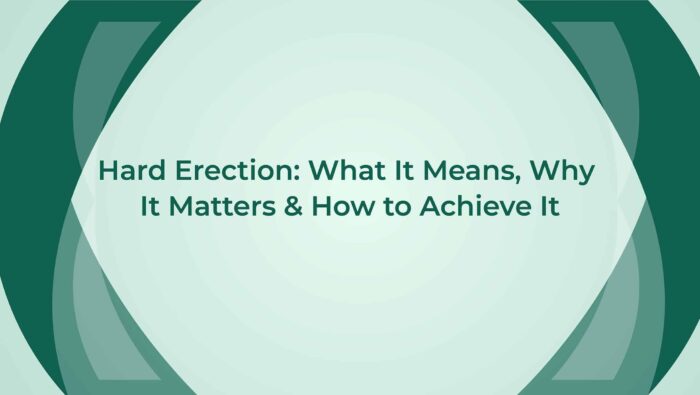 Hard Erection: What It Means, Why It Matters & How to Achieve It